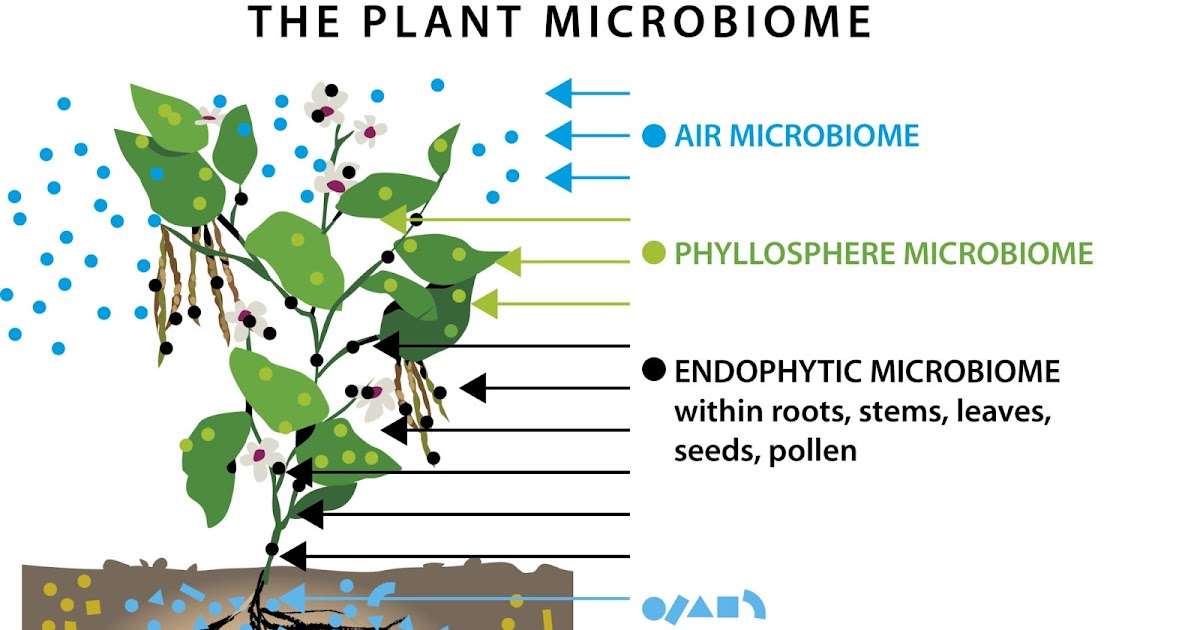 THE PLANT MICROBIOME

AIR MICROBIOME

PHYLLOSPHERE MICROBIOME

ENDOPHYTIC MICROBIOME within roots, stems, leaves, seeds, pollen